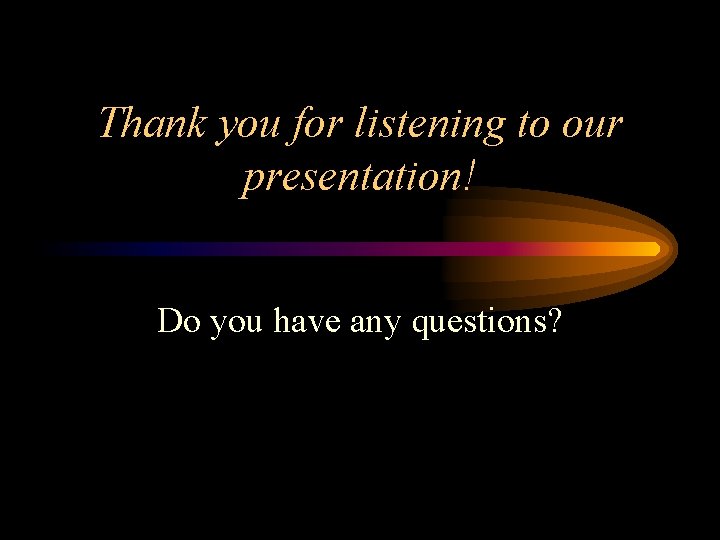 Thank you for listening to our presentation!

Do you have any questions?